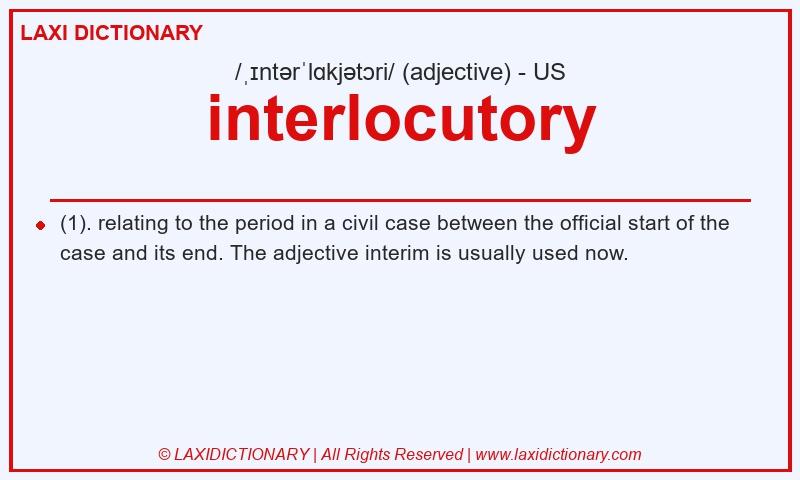 LAXI DICTIONARY

/ˌɪntərˈlɑkjətɔri/ (adjective) - US

interlocutory

(1). relating to the period in a civil case between the official start of the case and its end. The adjective interim is usually used now.

© LAXIDICTIONARY | All Rights Reserved | www.laxidictionary.com